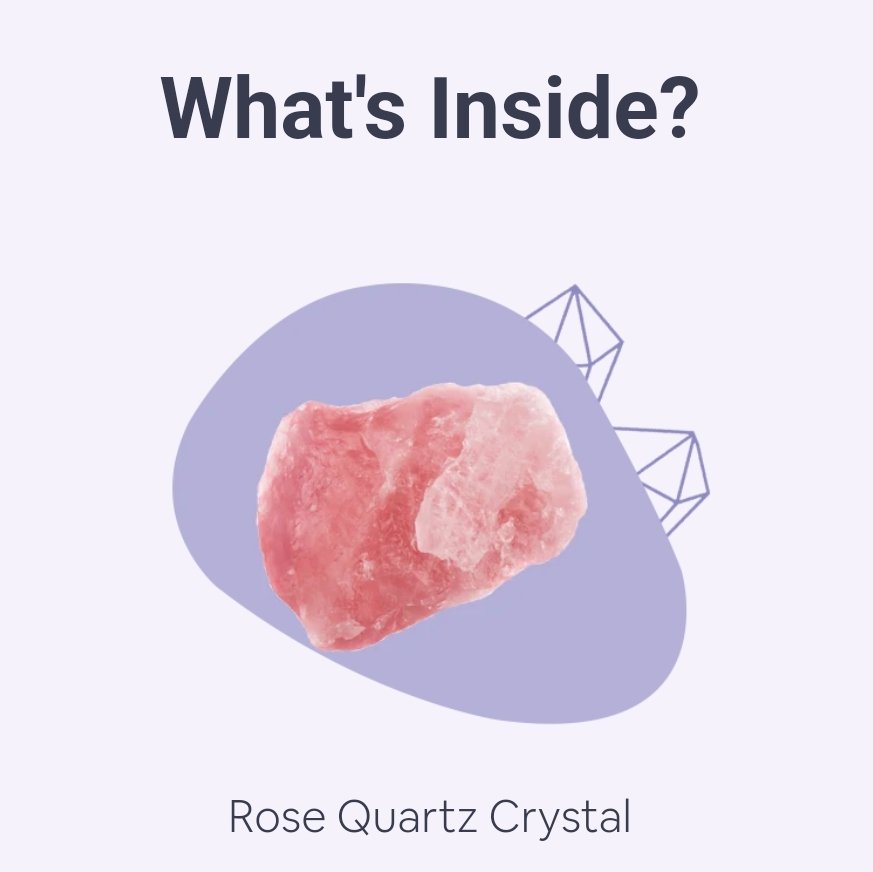 What's Inside?

Rose Quartz Crystal